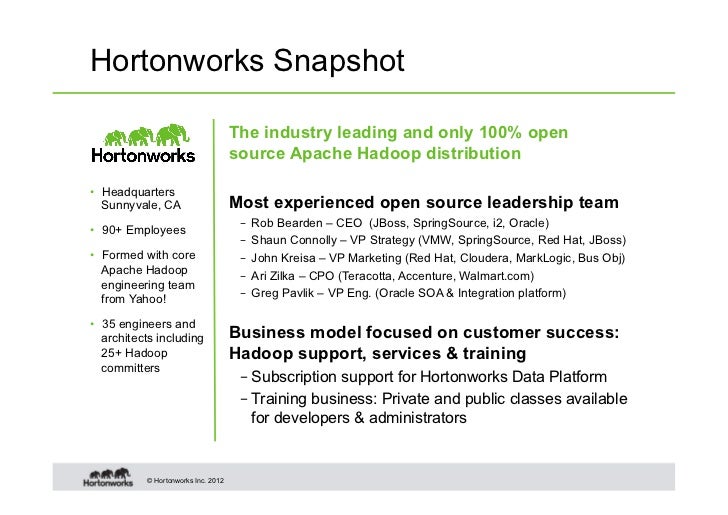 Hortonworks Snapshot

Hortonworks

• Headquarters Sunnyvale, CA
• 90+ Employees
• Formed with core Apache Hadoop engineering team from Yahoo!
• 35 engineers and architects including 25+ Hadoop committers

The industry leading and only 100% open source Apache Hadoop distribution

Most experienced open source leadership team
– Rob Bearden – CEO (JBoss, SpringSource, i2, Oracle)
– Shaun Connolly – VP Strategy (VMW, SpringSource, Red Hat, JBoss)
– John Kreisa – VP Marketing (Red Hat, Cloudera, MarkLogic, Bus Obj)
– Ari Zilka – CPO (Teracotta, Accenture, Walmart.com)
– Greg Pavlik – VP Eng. (Oracle SOA & Integration platform)

Business model focused on customer success: Hadoop support, services & training
– Subscription support for Hortonworks Data Platform
– Training business: Private and public classes available for developers & administrators

Hortonworks © Hortonworks Inc. 2012